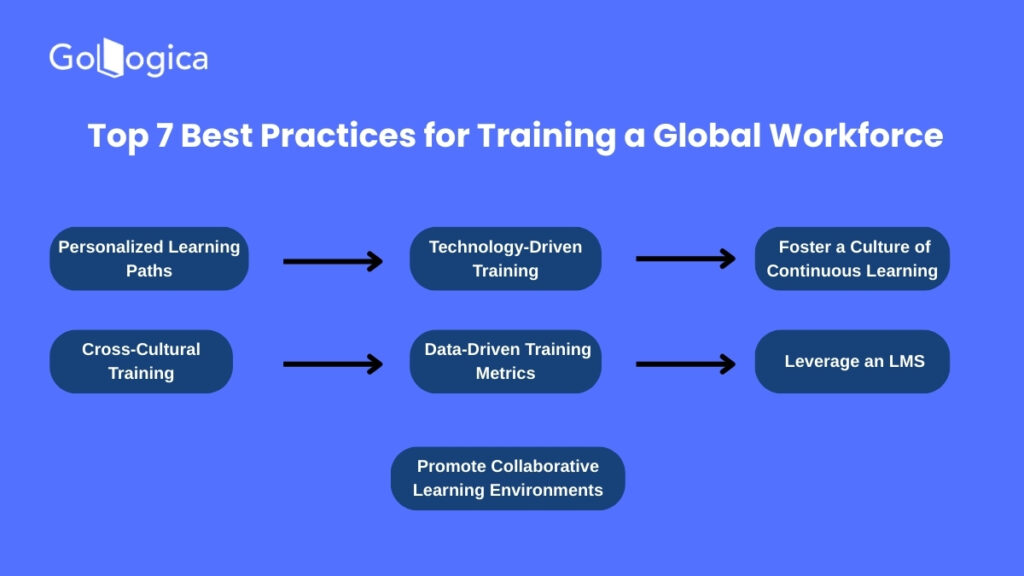 GoLogica

Top 7 Best Practices for Training a Global Workforce

Personalized Learning Paths

Technology-Driven Training

Foster a Culture of Continuous Learning

Cross-Cultural Training

Data-Driven Training Metrics

Leverage an LMS

Promote Collaborative Learning Environments